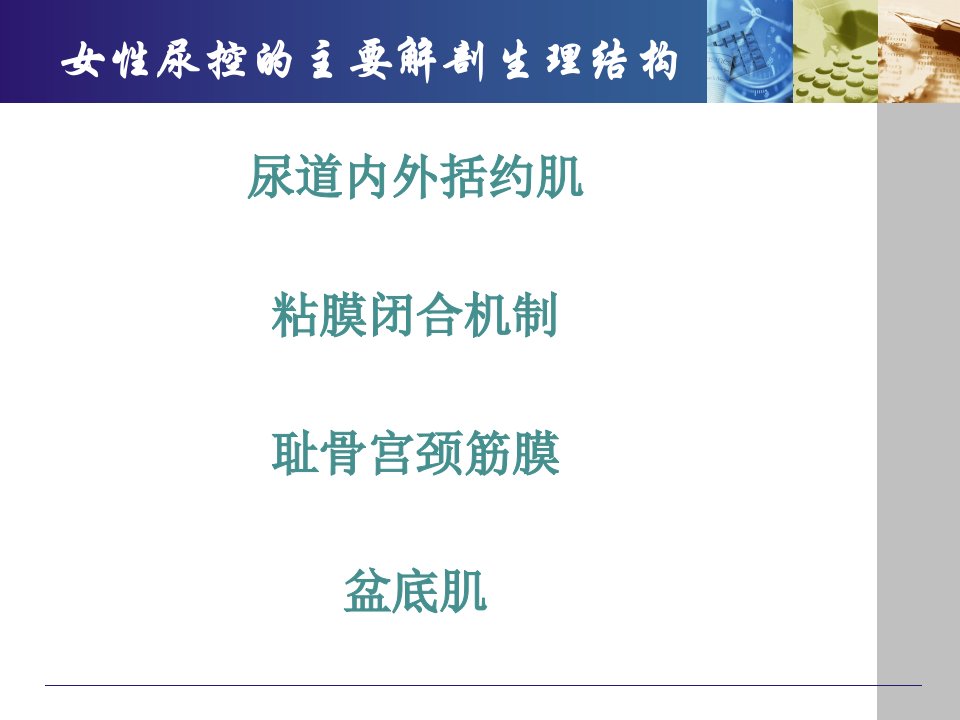 女性尿控的主要解剖生理结构

尿道内外括约肌

粘膜闭合机制

耻骨宫颈筋膜

盆底肌